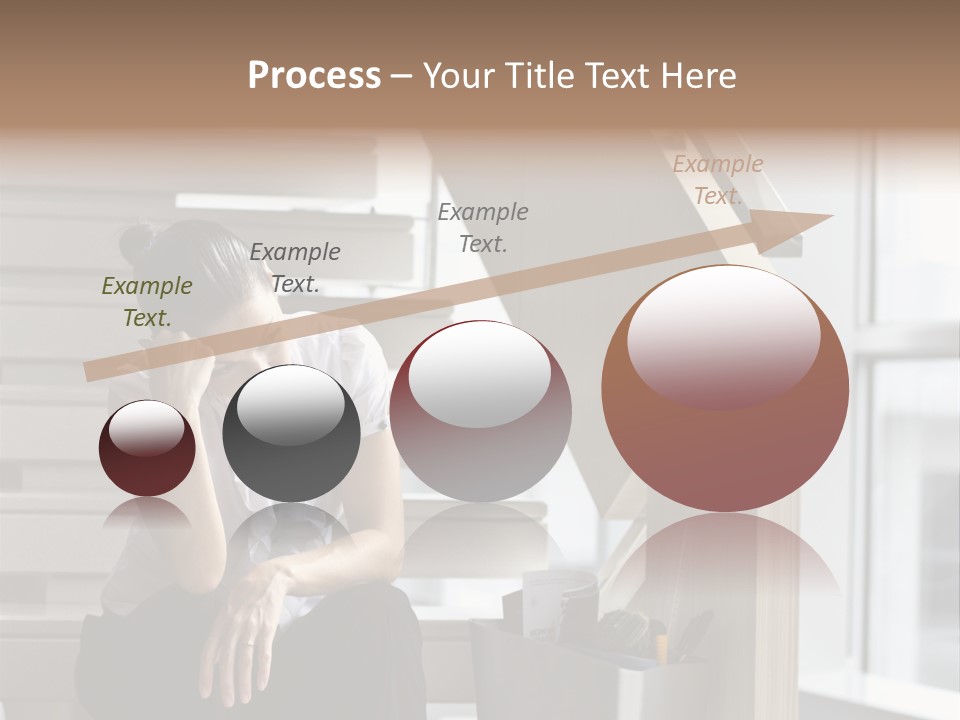 Process – Your Title Text Here

Example Text.

Example Text.

Example Text.

Example Text.